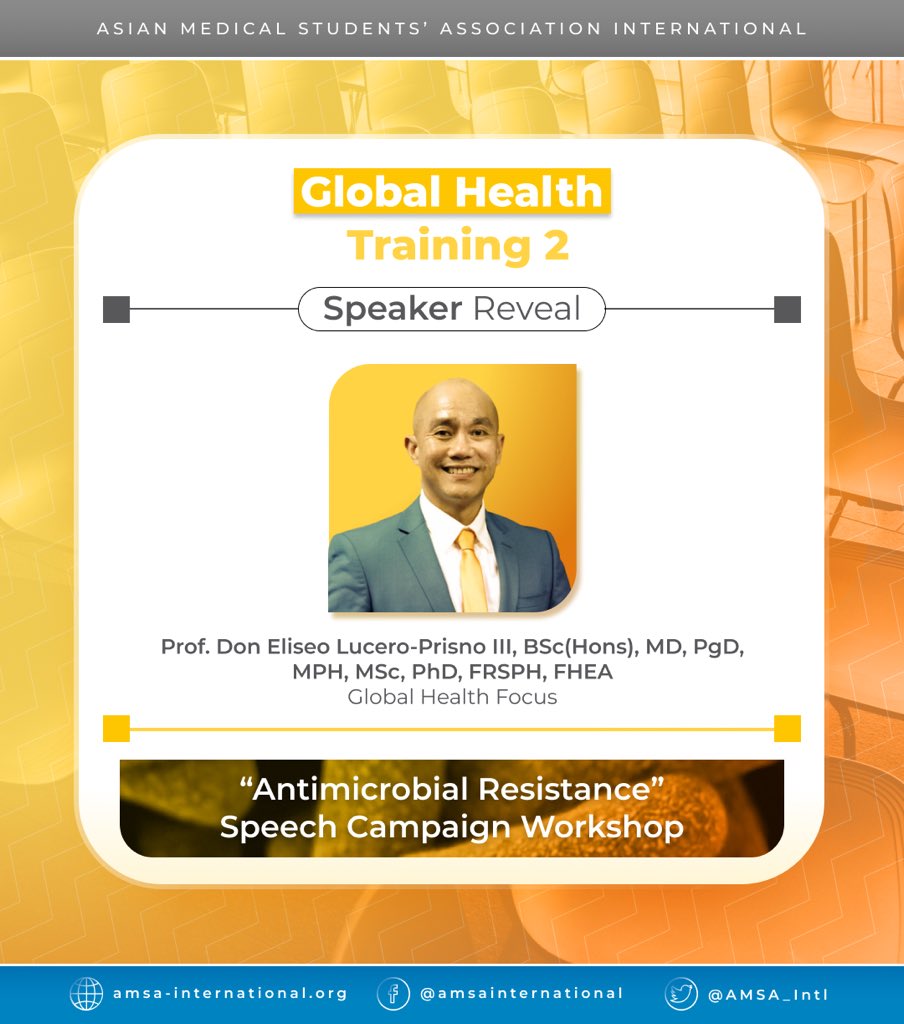 ASIAN MEDICAL STUDENTS' ASSOCIATION INTERNATIONAL

Global Health
Training 2

Speaker Reveal

Prof. Don Eliseo Lucero-Prisno III, BSc(Hons), MD, PgD, MPH, MSc, PhD, FRSPH, FHEA
Global Health Focus

"Antimicrobial Resistance"
Speech Campaign Workshop

amsa-international.org
@amsainternational
@AMSA_Intl